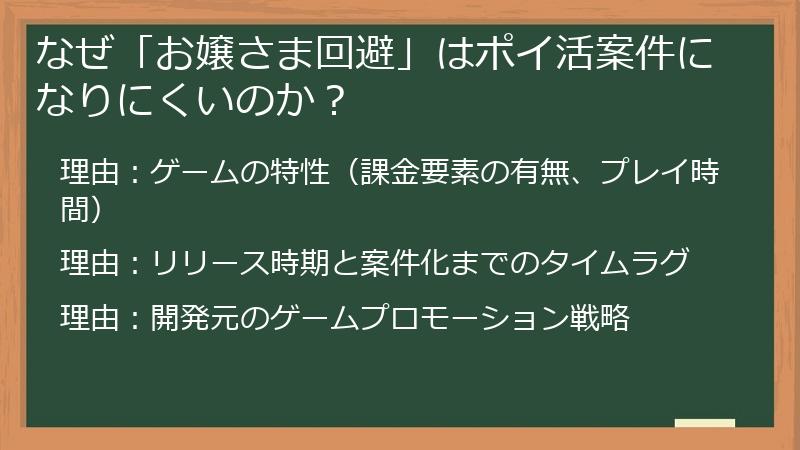 なぜ「お嬢さま回避」はポイ活案件になりにくいのか？

理由：ゲームの特性（課金要素の有無、プレイ時間）

理由：リリース時期と案件化までのタイムラグ

理由：開発元のゲームプロモーション戦略